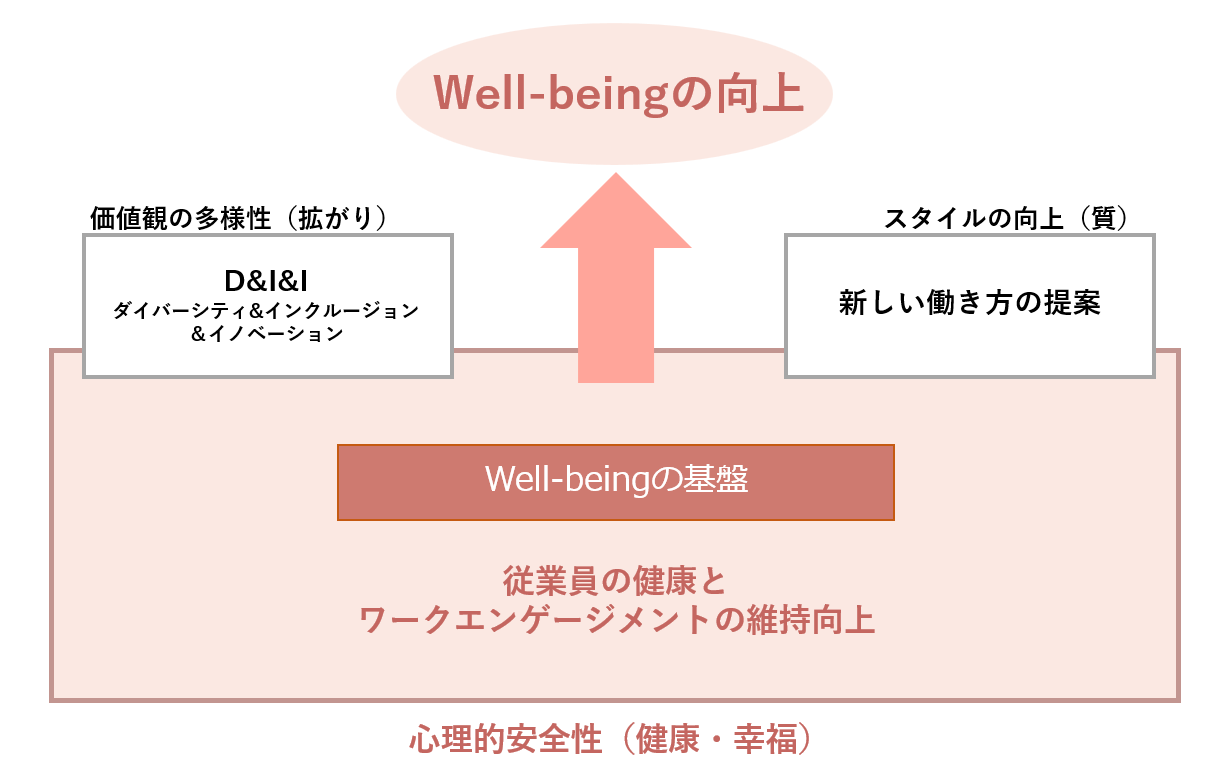 Well-beingの向上

価値観の多様性（拡がり）

D&I&I
ダイバーシティ&インクルージョン
&イノベーション

スタイルの向上（質）

新しい働き方の提案

Well-beingの基盤

従業員の健康と
ワークエンゲージメントの維持向上

心理的安全性（健康・幸福）